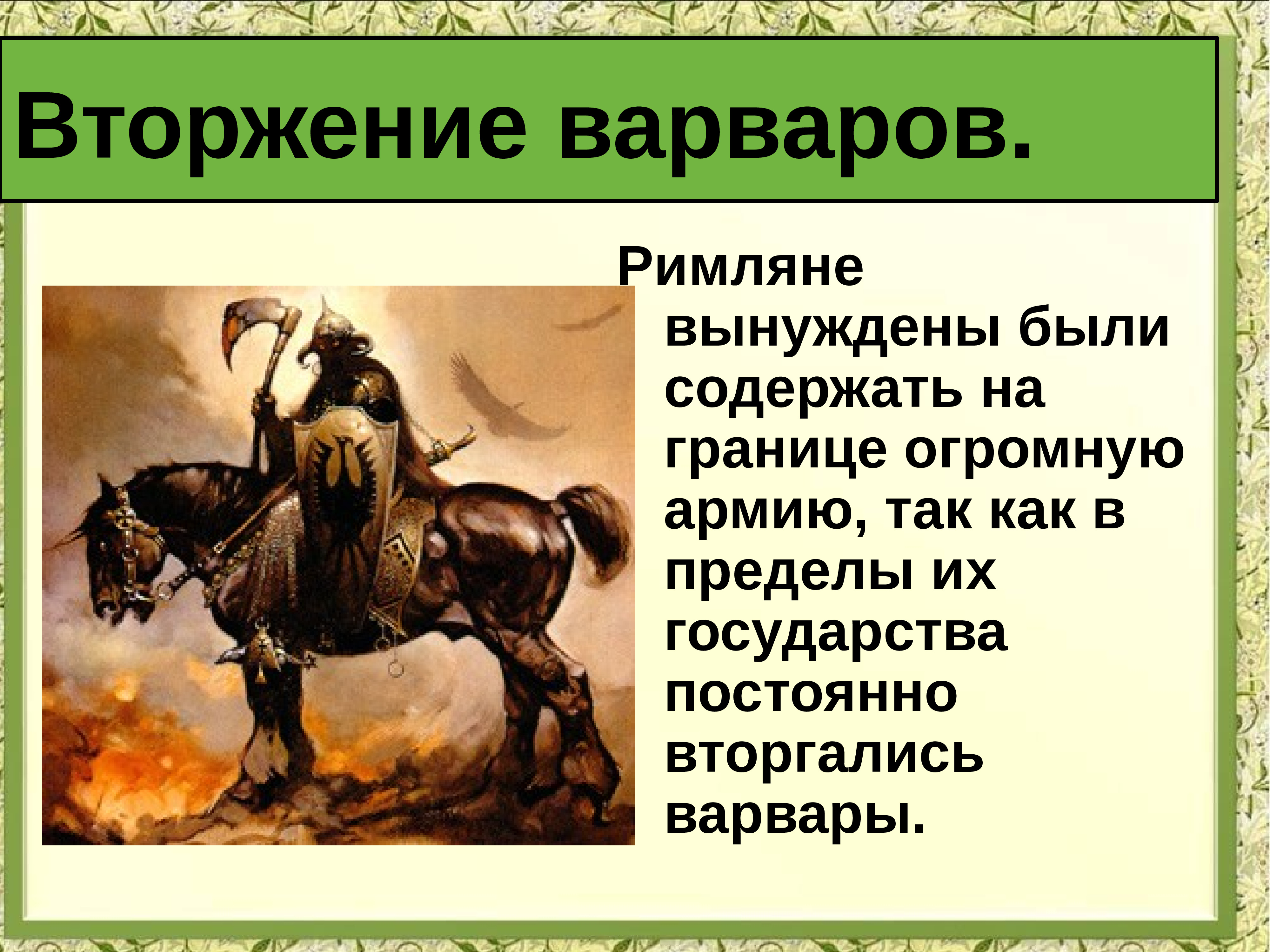 Вторжение варваров.

Римляне вынуждены были содержать на границе огромную армию, так как в пределы их государства постоянно вторгались варвары.